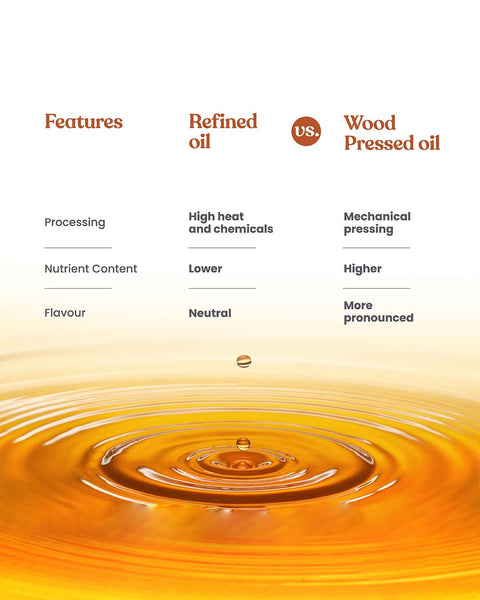 | Features | Refined oil | vs. | Wood Pressed oil |
|---|---|---|---|
| Processing | High heat and chemicals | | Mechanical pressing |
| Nutrient Content | Lower | | Higher |
| Flavour | Neutral | | More pronounced |